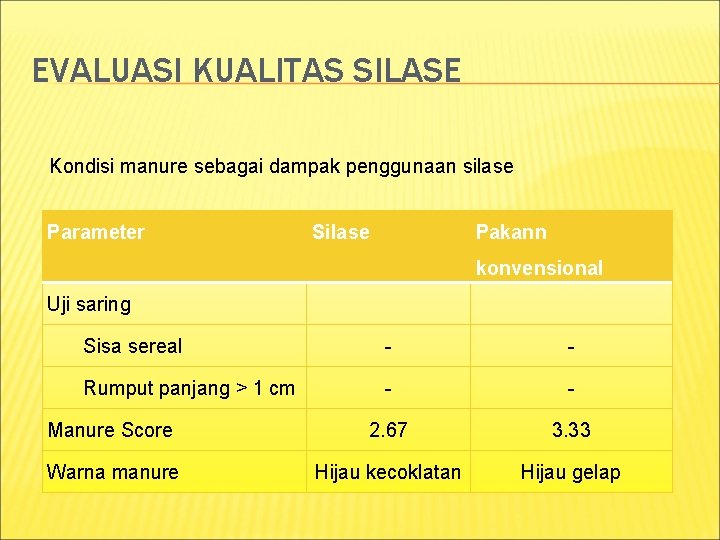 EVALUASI KUALITAS SILASE

Kondisi manure sebagai dampak penggunaan silase

| Parameter | Silase | Pakann konvensional |
|---|---|---|
| Uji saring | | |
| Sisa sereal | - | - |
| Rumput panjang > 1 cm | - | - |
| Manure Score | 2.67 | 3.33 |
| Warna manure | Hijau kecoklatan | Hijau gelap |